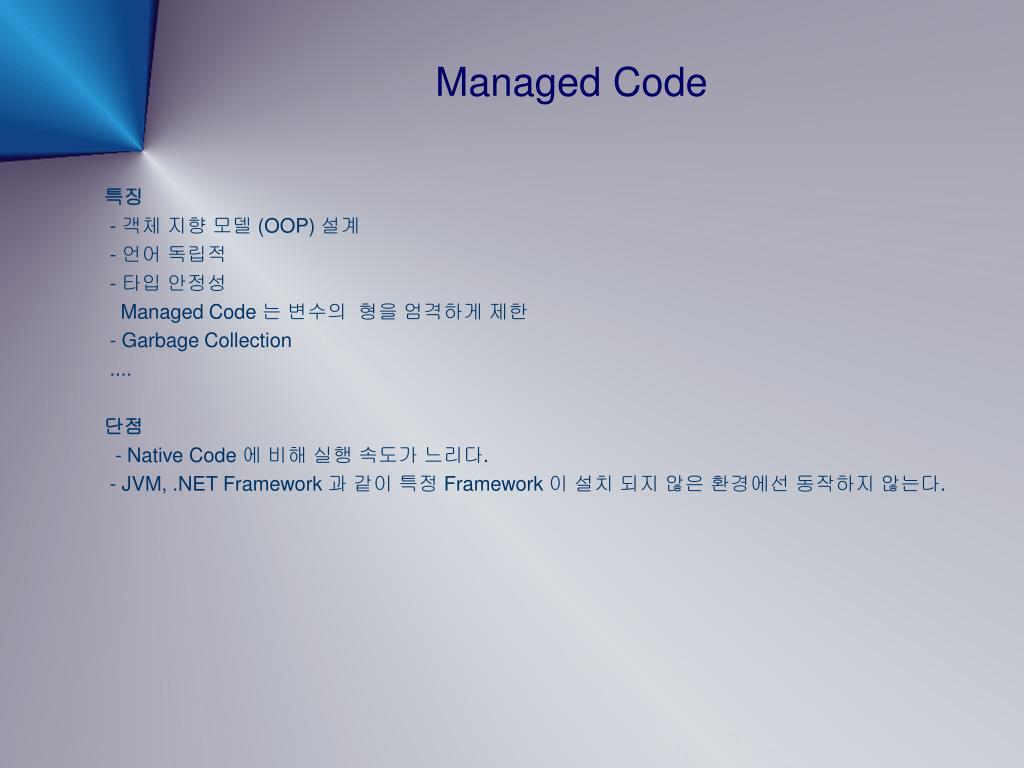 Managed Code

특징
- 객체 지향 모델 (OOP) 설계
- 언어 독립적
- 타입 안정성
Managed Code 는 변수의 형을 엄격하게 제한
- Garbage Collection
....

단점
- Native Code 에 비해 실행 속도가 느리다.
- JVM, .NET Framework 과 같이 특정 Framework 이 설치 되지 않은 환경에선 동작하지 않는다.